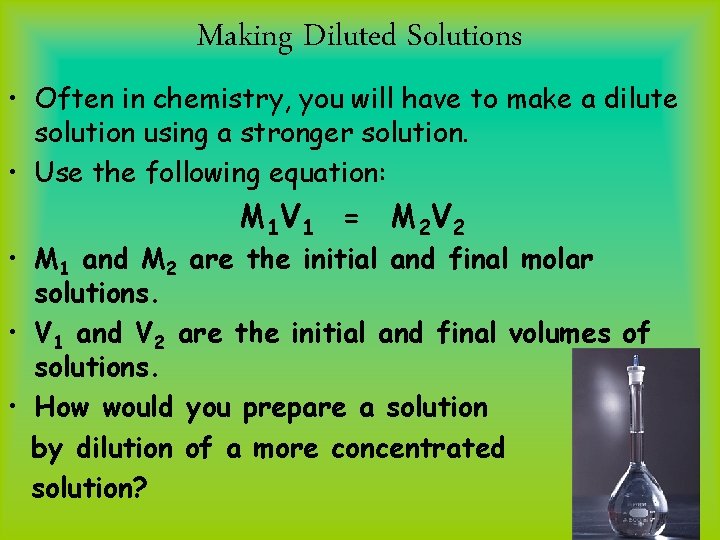 Making Diluted Solutions

• Often in chemistry, you will have to make a dilute solution using a stronger solution.

• Use the following equation:

$M_1V_1 = M_2V_2$

• $M_1$ and $M_2$ are the initial and final molar solutions.

• $V_1$ and $V_2$ are the initial and final volumes of solutions.

• How would you prepare a solution by dilution of a more concentrated solution?